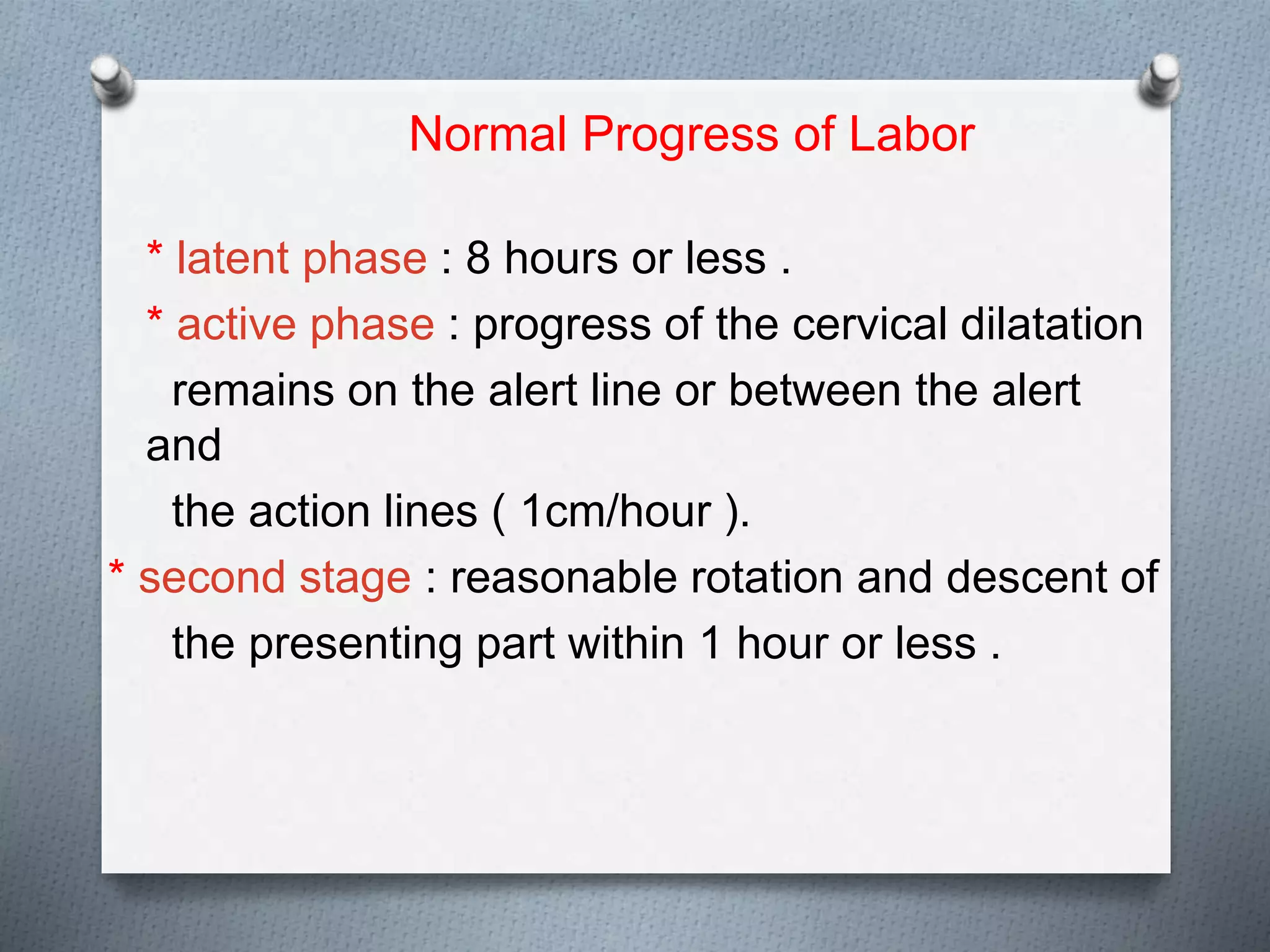 Normal Progress of Labor

* latent phase : 8 hours or less .

* active phase : progress of the cervical dilatation remains on the alert line or between the alert and the action lines ( 1cm/hour ).

* second stage : reasonable rotation and descent of the presenting part within 1 hour or less .